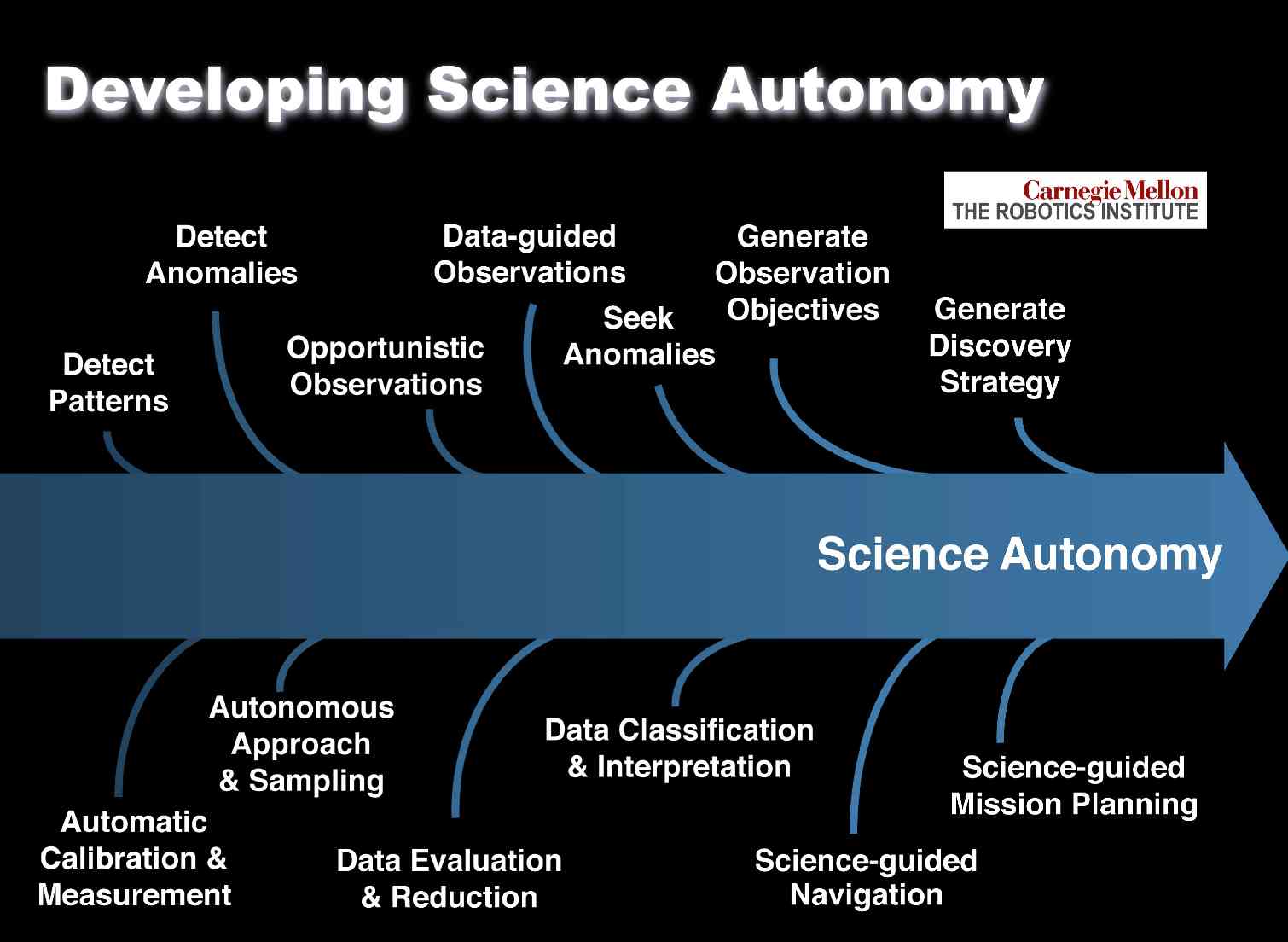 Developing Science Autonomy

Carnegie Mellon
THE ROBOTICS INSTITUTE

Detect Patterns

Detect Anomalies

Opportunistic Observations

Data-guided Observations

Seek Anomalies

Generate Observation Objectives

Generate Discovery Strategy

Science Autonomy

Automatic Calibration & Measurement

Autonomous Approach & Sampling

Data Evaluation & Reduction

Data Classification & Interpretation

Science-guided Navigation

Science-guided Mission Planning